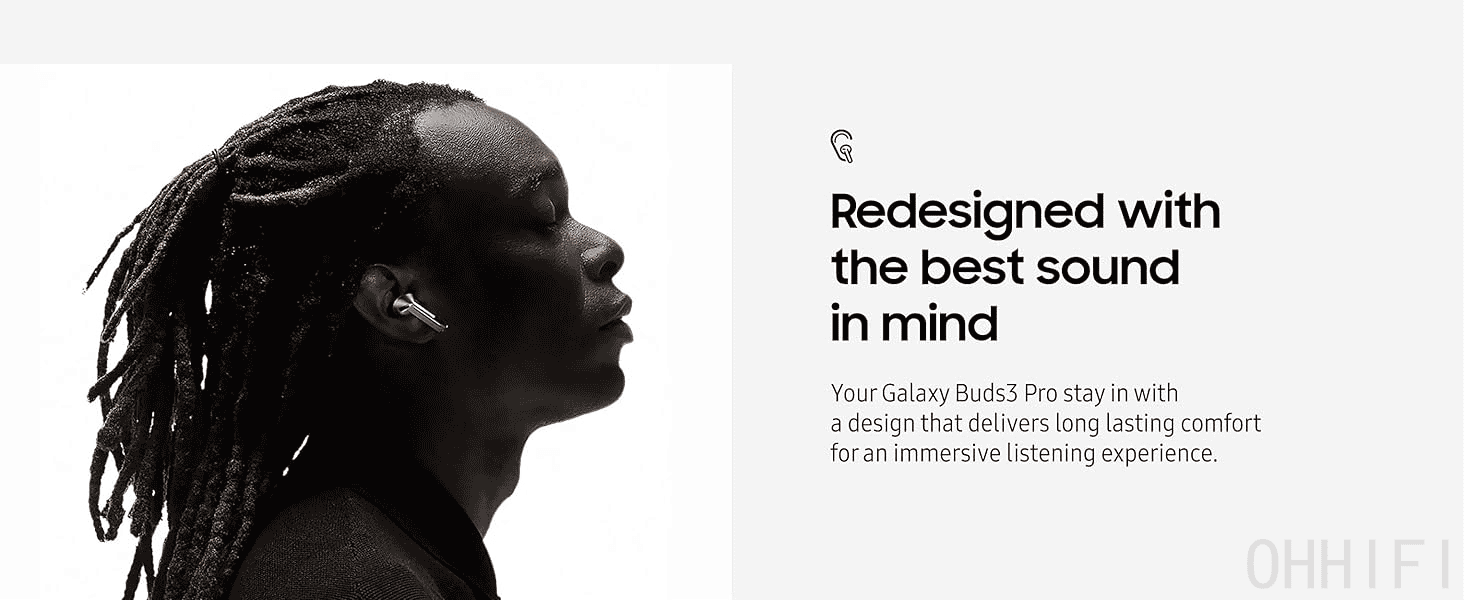 Redesigned with the best sound in mind

Your Galaxy Buds3 Pro stay in with a design that delivers long lasting comfort for an immersive listening experience.

OHHIFI